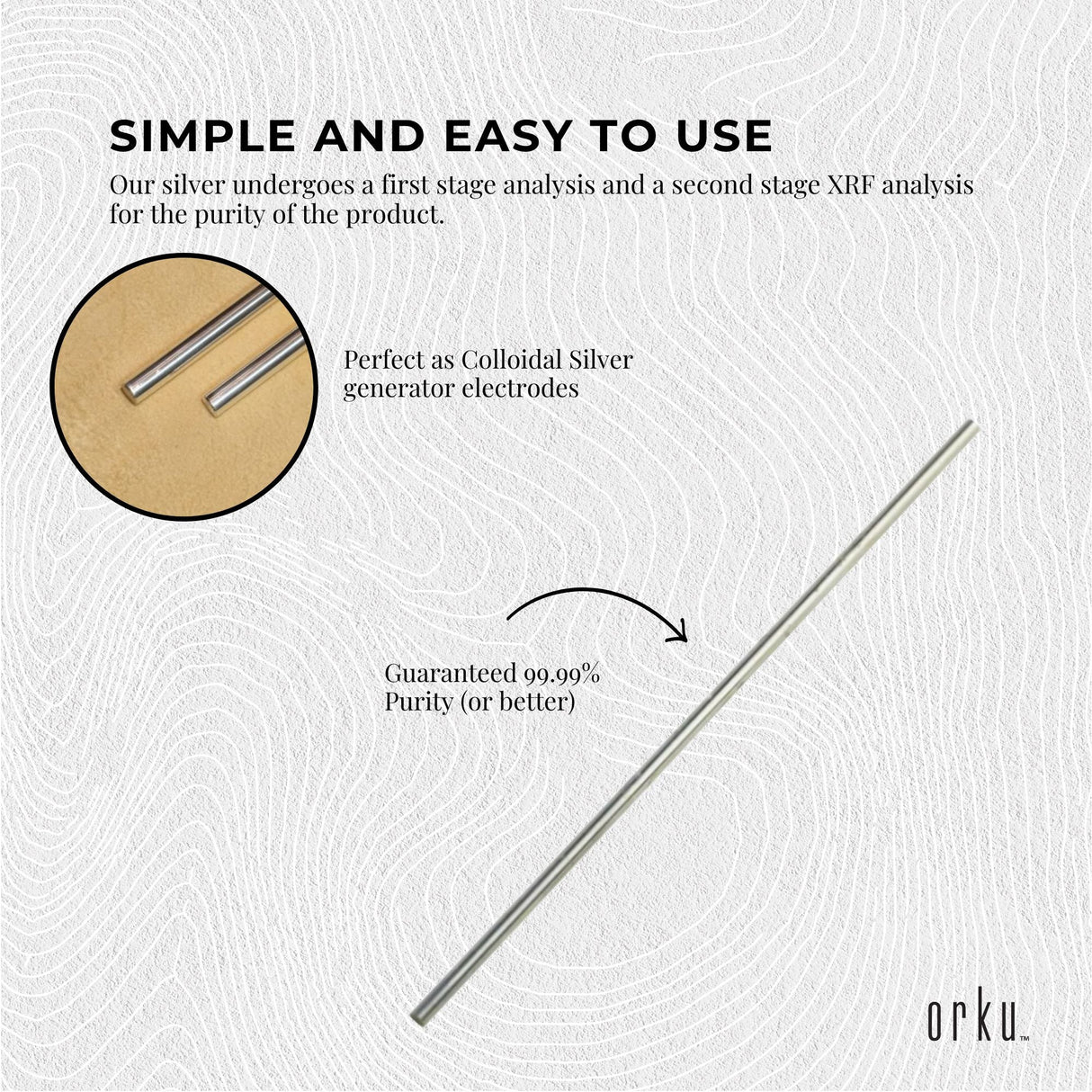 SIMPLE AND EASY TO USE

Our silver undergoes a first stage analysis and a second stage XRF analysis for the purity of the product.

Perfect as Colloidal Silver generator electrodes

Guaranteed 99.99% Purity (or better)

orku™